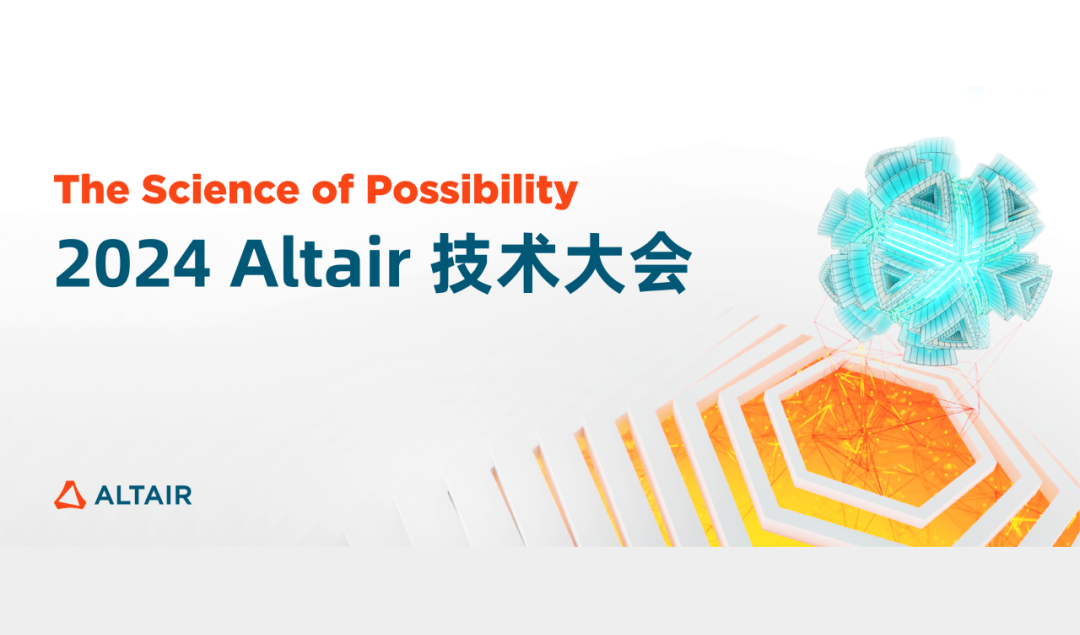 The Science of Possibility
2024 Altair 技术大会

ALTAIR